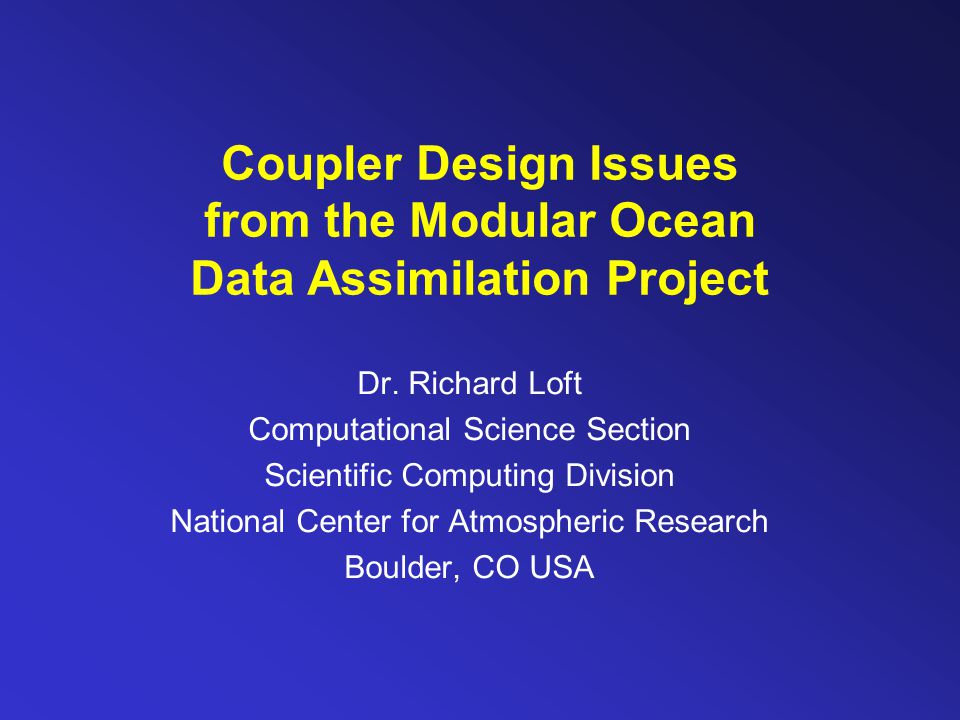 Coupler Design Issues from the Modular Ocean Data Assimilation Project

Dr. Richard Loft
Computational Science Section
Scientific Computing Division
National Center for Atmospheric Research
Boulder, CO USA